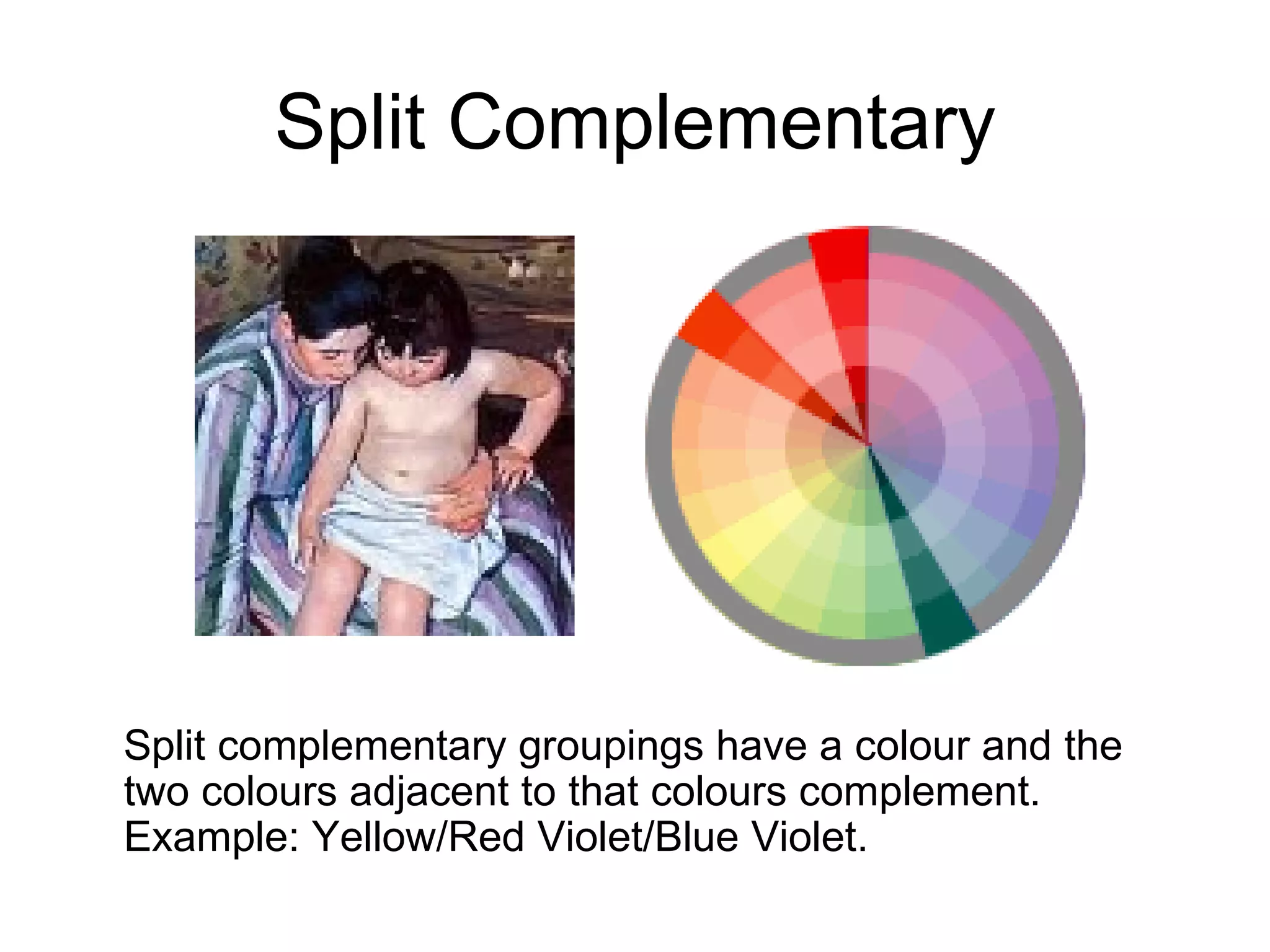 Split Complementary

Split complementary groupings have a colour and the two colours adjacent to that colours complement. Example: Yellow/Red Violet/Blue Violet.